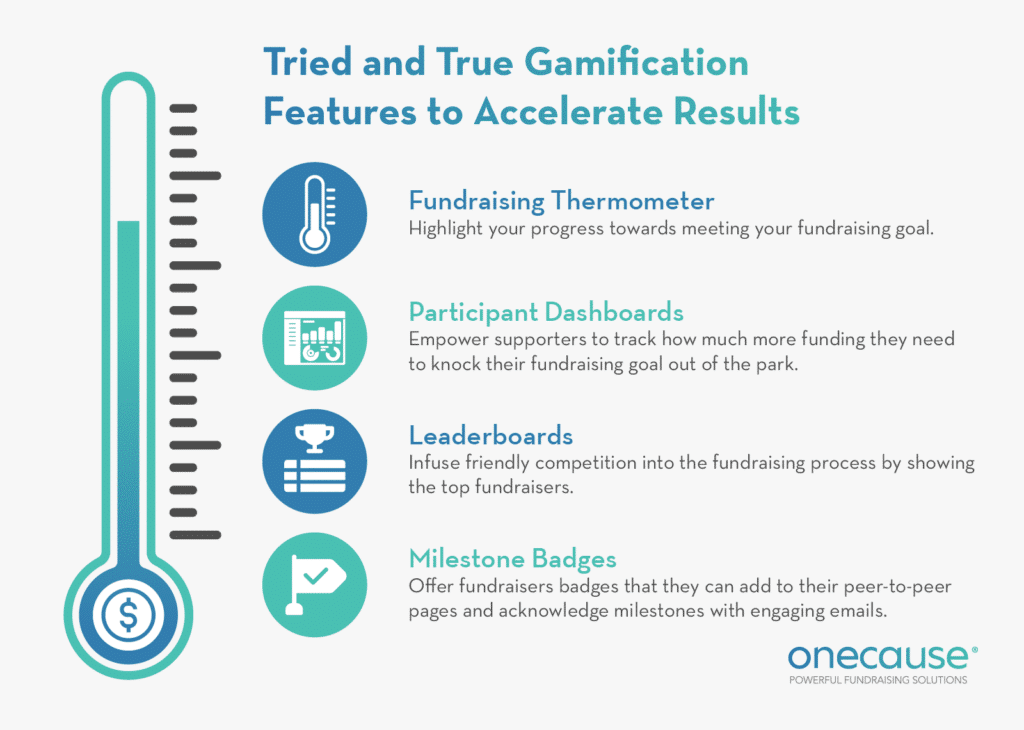 Tried and True Gamification Features to Accelerate Results

Fundraising Thermometer
Highlight your progress towards meeting your fundraising goal.

Participant Dashboards
Empower supporters to track how much more funding they need to knock their fundraising goal out of the park.

Leaderboards
Infuse friendly competition into the fundraising process by showing the top fundraisers.

Milestone Badges
Offer fundraisers badges that they can add to their peer-to-peer pages and acknowledge milestones with engaging emails.

$

onecause®
POWERFUL FUNDRAISING SOLUTIONS